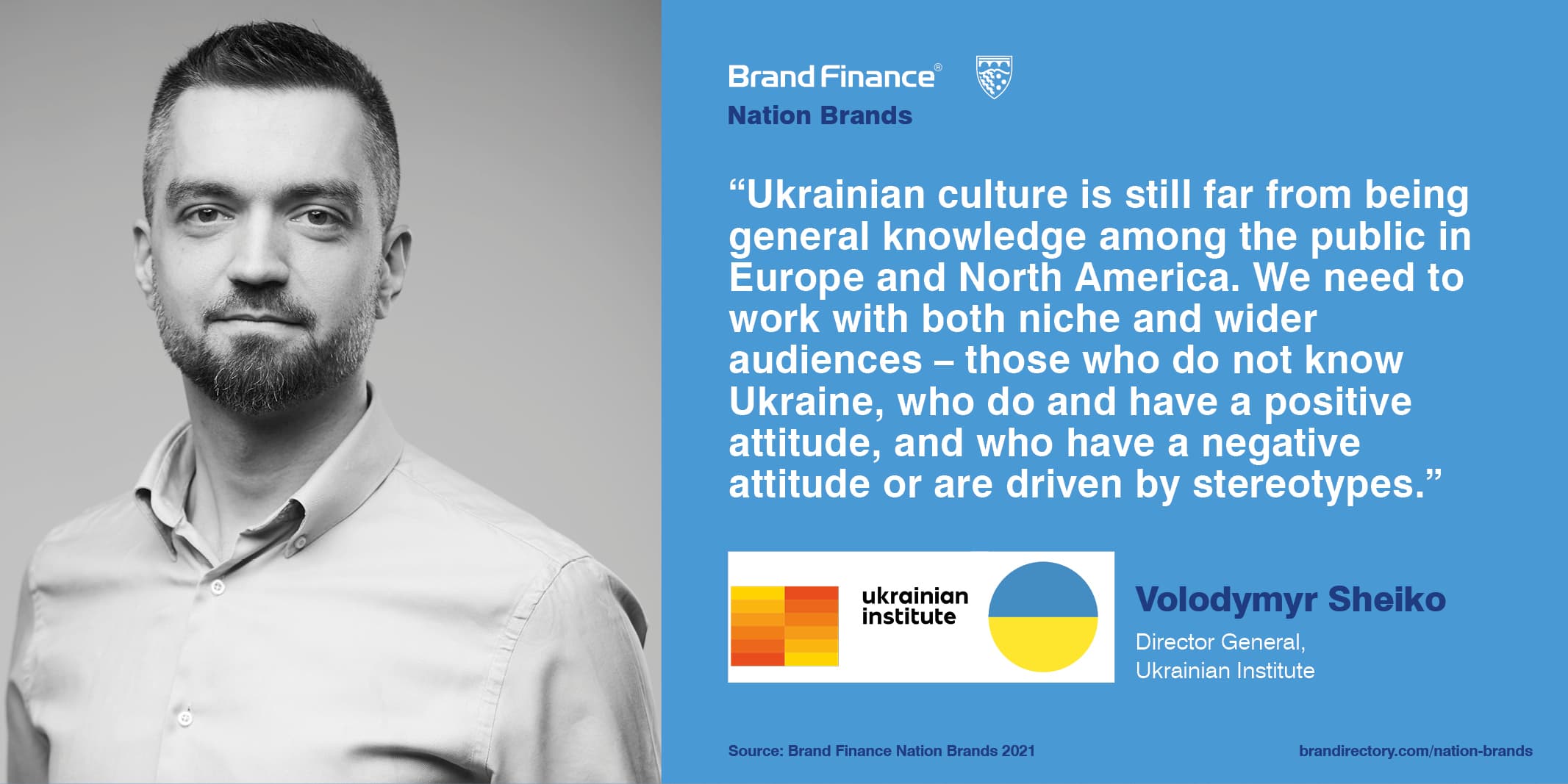 Brand Finance®
Nation Brands

“Ukrainian culture is still far from being general knowledge among the public in Europe and North America. We need to work with both niche and wider audiences – those who do not know Ukraine, who do and have a positive attitude, and who have a negative attitude or are driven by stereotypes.”

ukrainian institute

Volodymyr Sheiko
Director General, Ukrainian Institute

Source: Brand Finance Nation Brands 2021

brandirectory.com/nation-brands